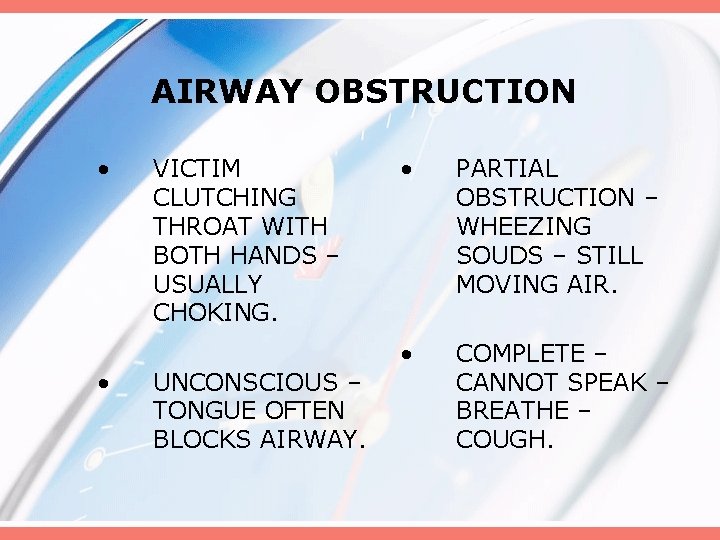 AIRWAY OBSTRUCTION

• VICTIM CLUTCHING THROAT WITH BOTH HANDS – USUALLY CHOKING.

• UNCONSCIOUS – TONGUE OFTEN BLOCKS AIRWAY.

• PARTIAL OBSTRUCTION – WHEEZING SOUDS – STILL MOVING AIR.

• COMPLETE – CANNOT SPEAK – BREATHE – COUGH.